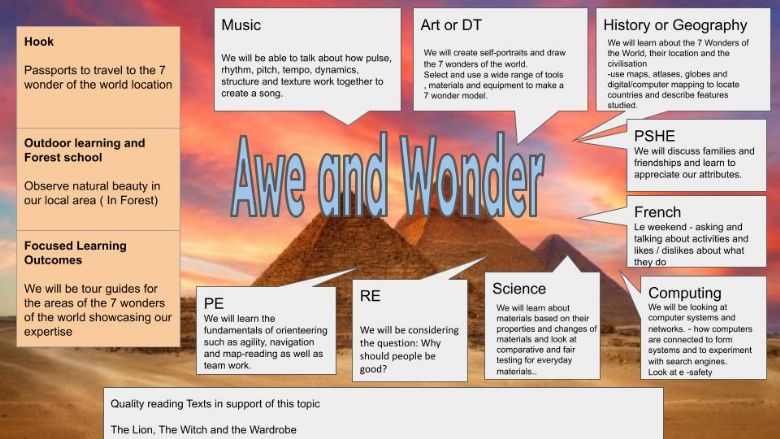 Hook

Passports to travel to the 7 wonder of the world location

Outdoor learning and Forest school

Observe natural beauty in our local area ( In Forest)

Focused Learning Outcomes

We will be tour guides for the areas of the 7 wonders of the world showcasing our expertise

Music

We will be able to talk about how pulse, rhythm, pitch, tempo, dynamics, structure and texture work together to create a song.

Art or DT

We will create self-portraits and draw the 7 wonders of the world. Select and use a wide range of tools , materials and equipment to make a 7 wonder model.

History or Geography

We will learn about the 7 Wonders of the World, their location and the civilisation -use maps, atlases, globes and digital/computer mapping to locate countries and describe features studied.

Awe and Wonder

PSHE

We will discuss families and friendships and learn to appreciate our attributes.

French

Le weekend - asking and talking about activities and likes / dislikes about what they do

PE

We will learn the fundamentals of orienteering such as agility, navigation and map-reading as well as team work.

RE

We will be considering the question: Why should people be good?

Science

We will learn about materials based on their properties and changes of materials and look at comparative and fair testing for everyday materials..

Computing

We will be looking at computer systems and networks. - how computers are connected to form systems and to experiment with search engines. Look at e -safety

Quality reading Texts in support of this topic

The Lion, The Witch and the Wardrobe